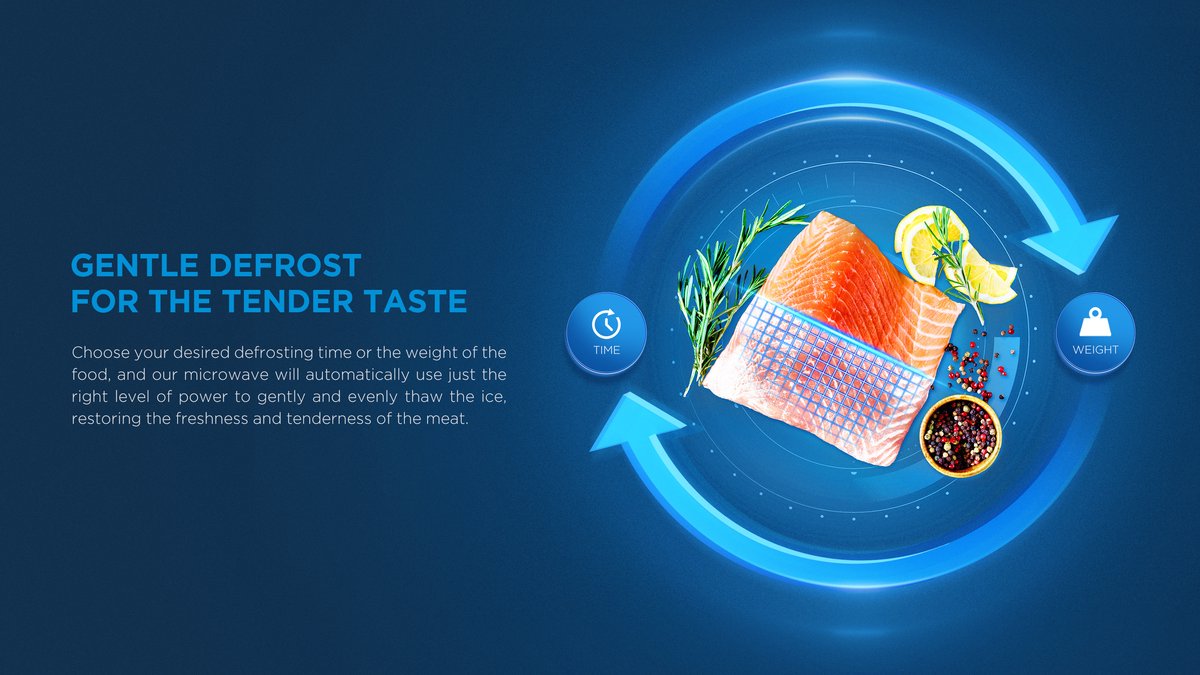 GENTLE DEFROST
FOR THE TENDER TASTE

Choose your desired defrosting time or the weight of the food, and our microwave will automatically use just the right level of power to gently and evenly thaw the ice, restoring the freshness and tenderness of the meat.

TIME

WEIGHT